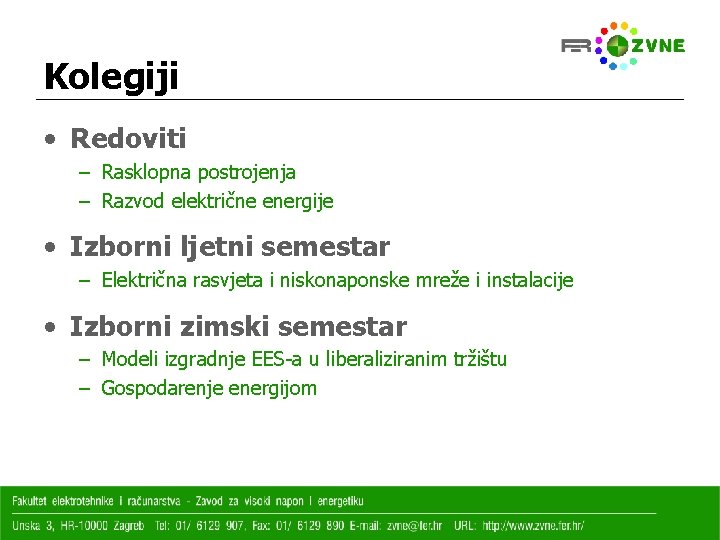 FER ZVNE

Kolegiji

• Redoviti
– Rasklopna postrojenja
– Razvod električne energije

• Izborni ljetni semestar
– Električna rasvjeta i niskonaponske mreže i instalacije

• Izborni zimski semestar
– Modeli izgradnje EES-a u liberaliziranim tržištu
– Gospodarenje energijom

Fakultet elektrotehnike i računarstva - Zavod za visoki napon i energetiku
Unska 3, HR-10000 Zagreb Tel: 01/ 6129 907, Fax: 01/ 6129 890 E-mail: zvne@fer.hr URL: http://www.zvne.fer.hr/